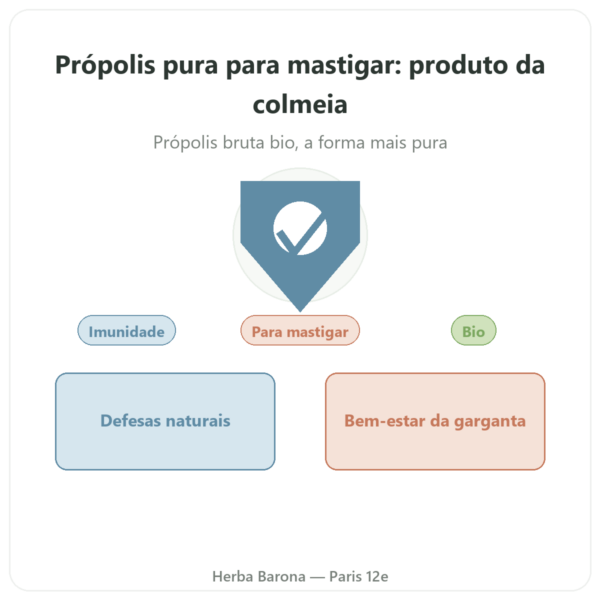 Própolis pura para mastigar: produto da colmeia

Própolis bruta bio, a forma mais pura

Imunidade

Para mastigar

Bio

Defesas naturais

Bem-estar da garganta

Herba Barona — Paris 12e